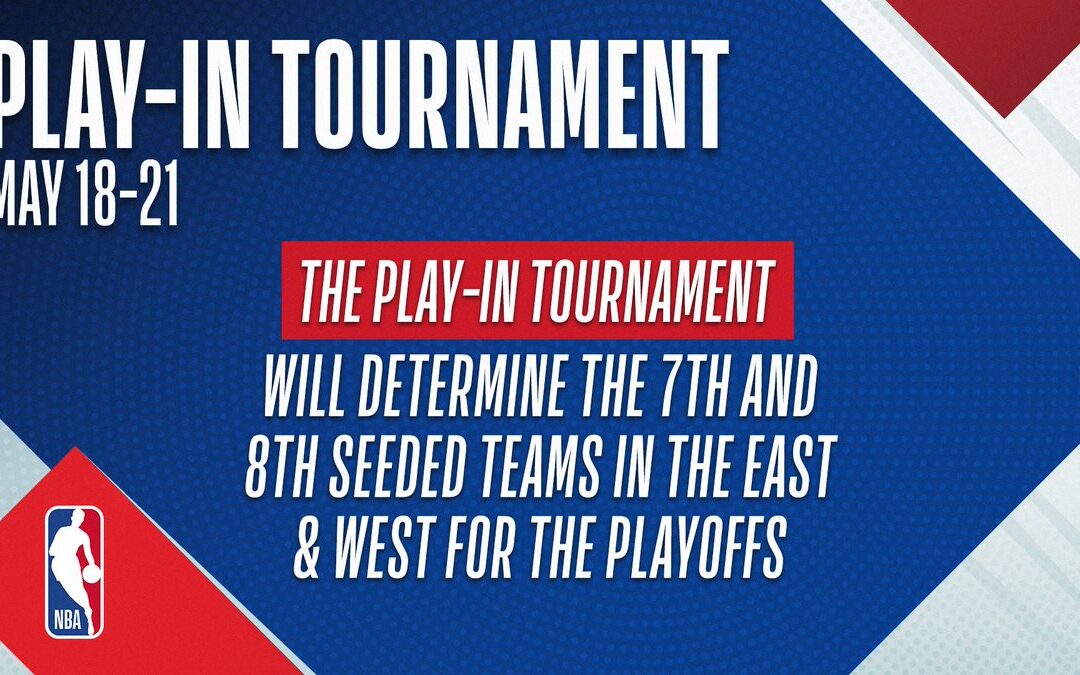 PLAY-IN TOURNAMENT
MAY 18-21

THE PLAY-IN TOURNAMENT
WILL DETERMINE THE 7TH AND 8TH SEEDED TEAMS IN THE EAST & WEST FOR THE PLAYOFFS

NBA